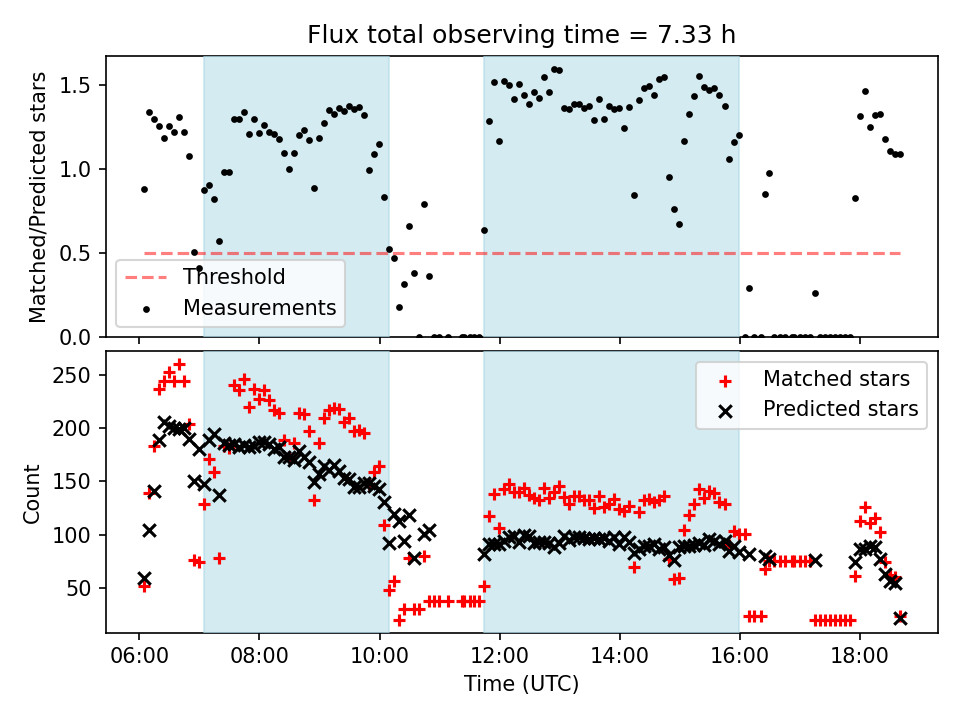 Flux total observing time = 7.33 h

Matched/Predicted stars

1.5
1.0
0.5
0.0

Threshold
Measurements

Count

250
200
150
100
50

Matched stars
Predicted stars

06:00 08:00 10:00 12:00 14:00 16:00 18:00

Time (UTC)